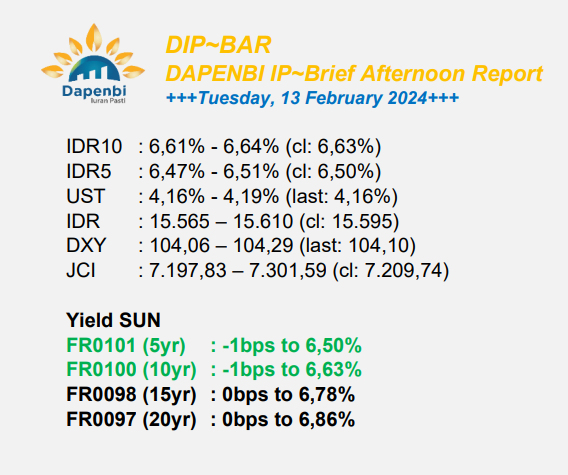 Dapenbi
Iuran Pasti

DIP~BAR
DAPENBI IP~Brief Afternoon Report
+++Tuesday, 13 February 2024+++

IDR10 : 6,61% - 6,64% (cl: 6,63%)
IDR5 : 6,47% - 6,51% (cl: 6,50%)
UST : 4,16% - 4,19% (last: 4,16%)
IDR : 15.565 – 15.610 (cl: 15.595)
DXY : 104,06 – 104,29 (last: 104,10)
JCI : 7.197,83 – 7.301,59 (cl: 7.209,74)

Yield SUN
FR0101 (5yr) : -1bps to 6,50%
FR0100 (10yr) : -1bps to 6,63%
FR0098 (15yr) : 0bps to 6,78%
FR0097 (20yr) : 0bps to 6,86%